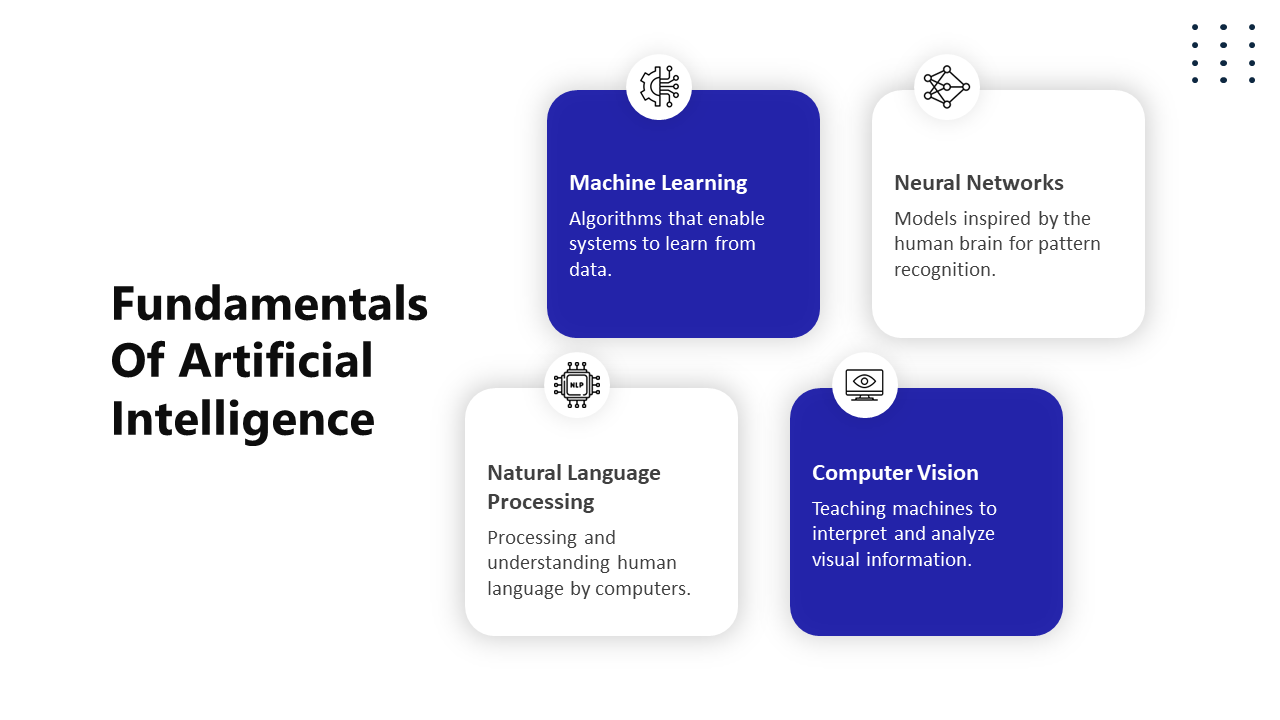 Fundamentals Of Artificial Intelligence

Machine Learning

Algorithms that enable systems to learn from data.

Neural Networks

Models inspired by the human brain for pattern recognition.

NLP

Natural Language Processing

Processing and understanding human language by computers.

Computer Vision

Teaching machines to interpret and analyze visual information.